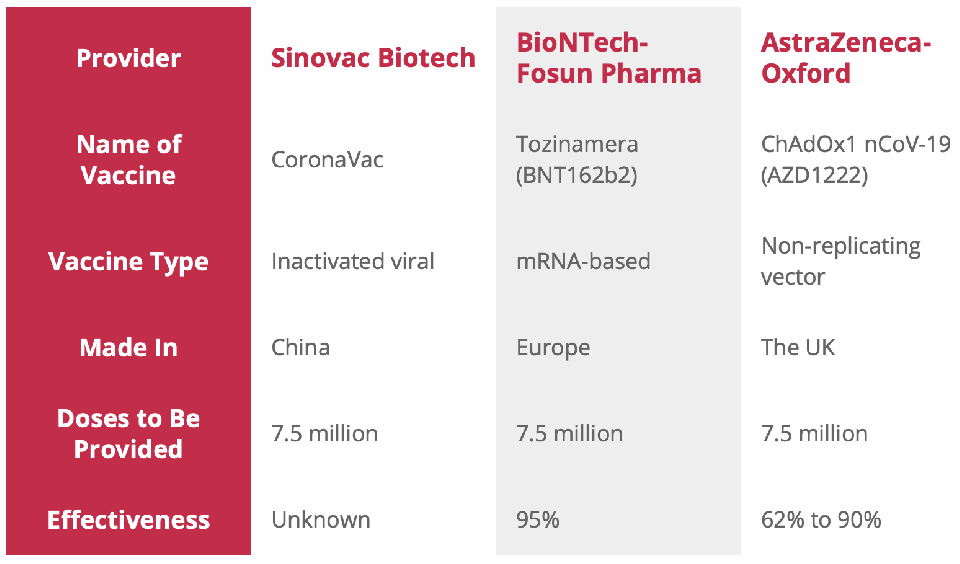 | Provider | Sinovac Biotech | BioNTech-Fosun Pharma | AstraZeneca-Oxford |
|---|---|---|---|
| Name of Vaccine | CoronaVac | Tozinamera (BNT162b2) | ChAdOx1 nCoV-19 (AZD1222) |
| Vaccine Type | Inactivated viral | mRNA-based | Non-replicating vector |
| Made In | China | Europe | The UK |
| Doses to Be Provided | 7.5 million | 7.5 million | 7.5 million |
| Effectiveness | Unknown | 95% | 62% to 90% |